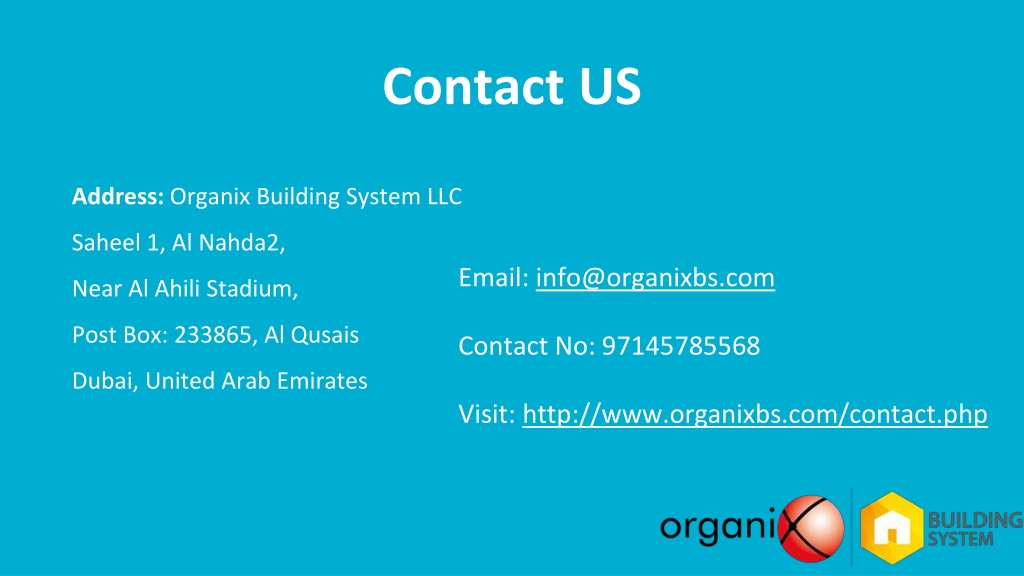 Contact US

Address: Organix Building System LLC

Saheel 1, Al Nahda2,

Near Al Ahili Stadium,

Post Box: 233865, Al Qusais

Dubai, United Arab Emirates

Email: info@organixbs.com

Contact No: 97145785568

Visit: http://www.organixbs.com/contact.php

organiX

BUILDING SYSTEM